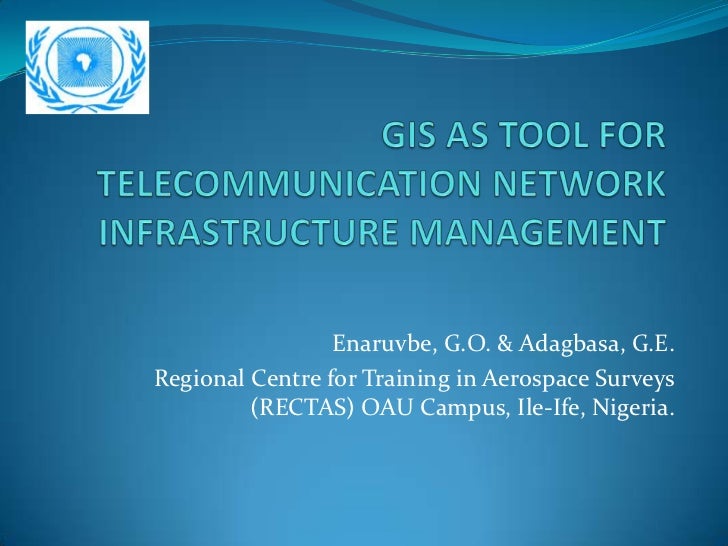 GIS AS TOOL FOR TELECOMMUNICATION NETWORK INFRASTRUCTURE MANAGEMENT

Enaruvbe, G.O. & Adagbasa, G.E.

Regional Centre for Training in Aerospace Surveys (RECTAS) OAU Campus, Ile-Ife, Nigeria.